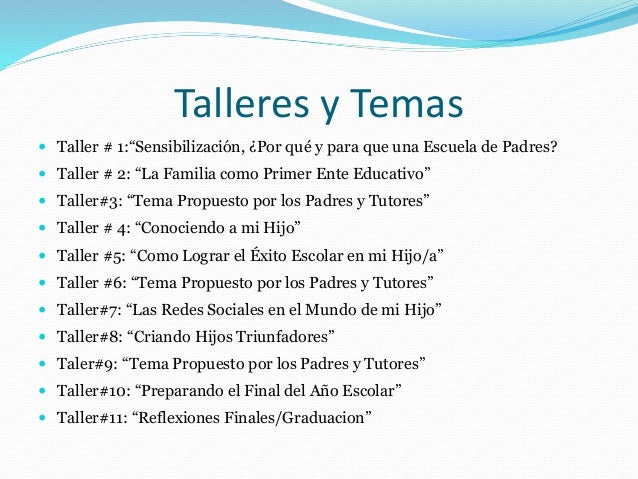 Talleres y Temas

- Taller # 1:“Sensibilización, ¿Por qué y para que una Escuela de Padres?
- Taller # 2: “La Familia como Primer Ente Educativo”
- Taller#3: “Tema Propuesto por los Padres y Tutores”
- Taller # 4: “Conociendo a mi Hijo”
- Taller #5: “Como Lograr el Éxito Escolar en mi Hijo/a”
- Taller #6: “Tema Propuesto por los Padres y Tutores”
- Taller#7: “Las Redes Sociales en el Mundo de mi Hijo”
- Taller#8: “Criando Hijos Triunfadores”
- Taler#9: “Tema Propuesto por los Padres y Tutores”
- Taller#10: “Preparando el Final del Año Escolar”
- Taller#11: “Reflexiones Finales/Graduacion”